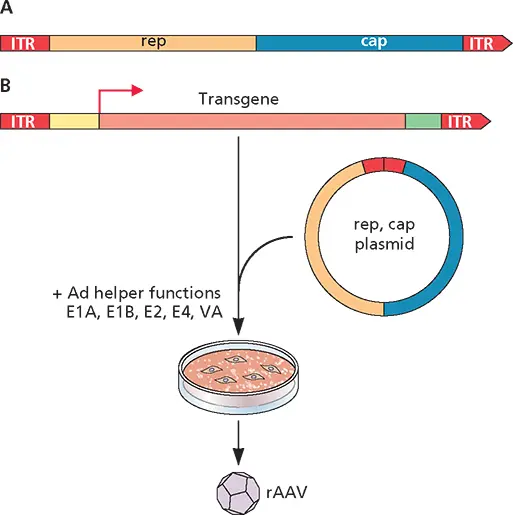 A

ITR rep cap ITR

B

Transgene

ITR ITR

rep, cap plasmid

+ Ad helper functions
E1A, E1B, E2, E4, VA

rAAV